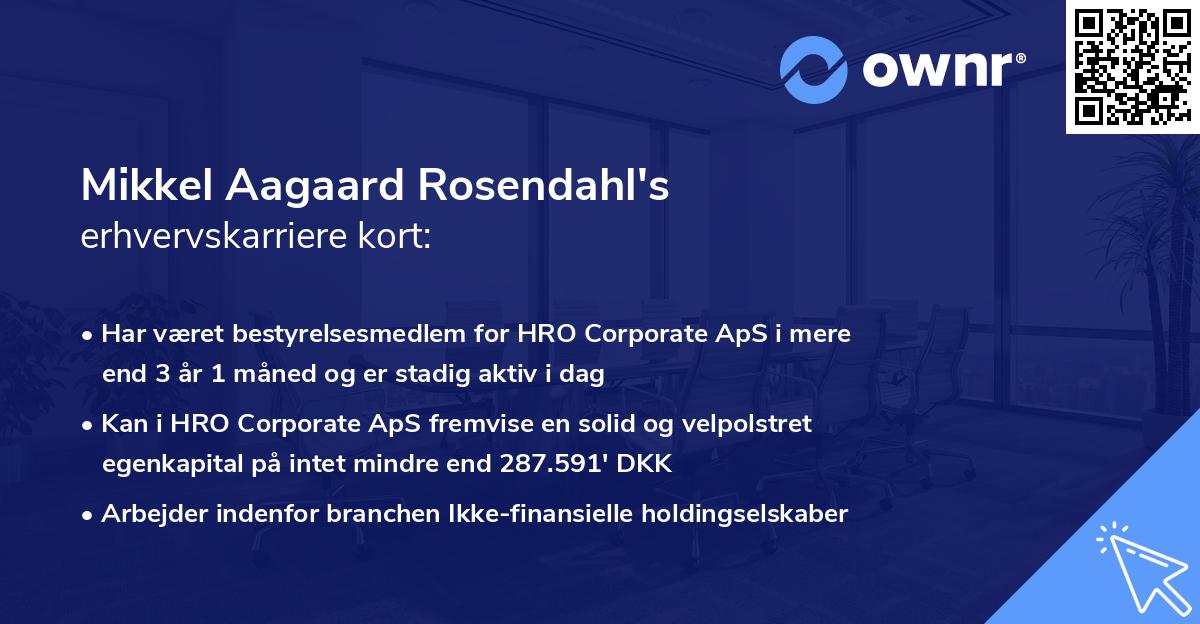 ownr®

Mikkel Aagaard Rosendahl's
erhvervskarriere kort:

• Har været bestyrelsesmedlem for HRO Corporate ApS i mere end 3 år 1 måned og er stadig aktiv i dag

• Kan i HRO Corporate ApS fremvise en solid og velpolstret egenkapital på intet mindre end 287.591' DKK

• Arbejder indenfor branchen Ikke-finansielle holdingselskaber